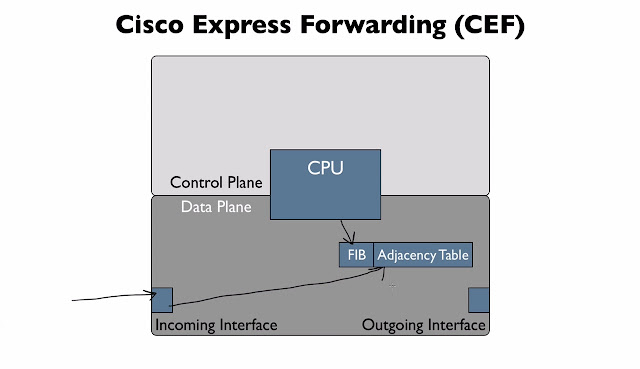 Cisco Express Forwarding (CEF)

CPU

Control Plane

Data Plane

FIB

Adjacency Table

Incoming Interface

Outgoing Interface